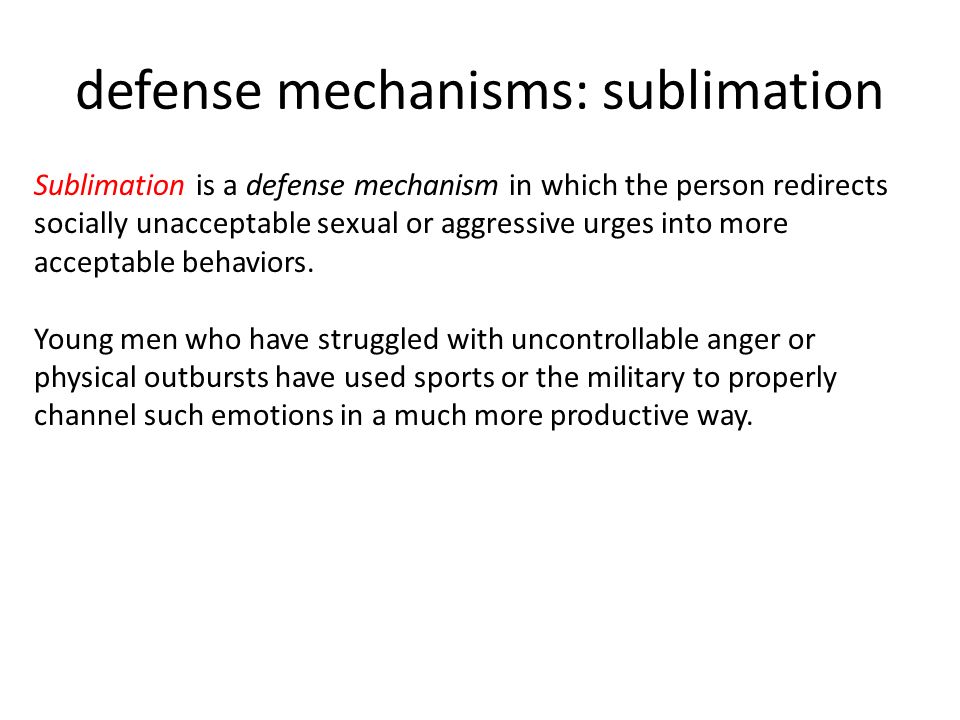 defense mechanisms: sublimation

Sublimation is a defense mechanism in which the person redirects socially unacceptable sexual or aggressive urges into more acceptable behaviors.

Young men who have struggled with uncontrollable anger or physical outbursts have used sports or the military to properly channel such emotions in a much more productive way.